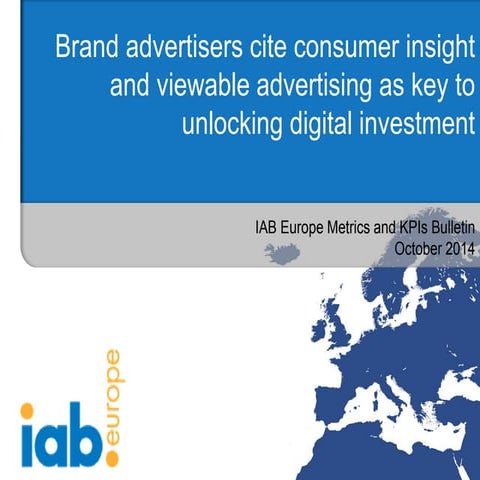 Brand advertisers cite consumer insight and viewable advertising as key to unlocking digital investment

IAB Europe Metrics and KPIs Bulletin
October 2014

iab.europe